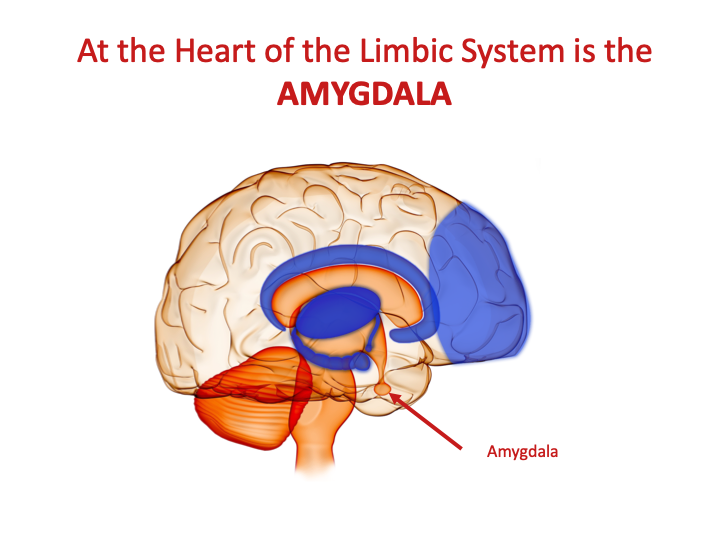 At the Heart of the Limbic System is the
AMYGDALA

Amygdala